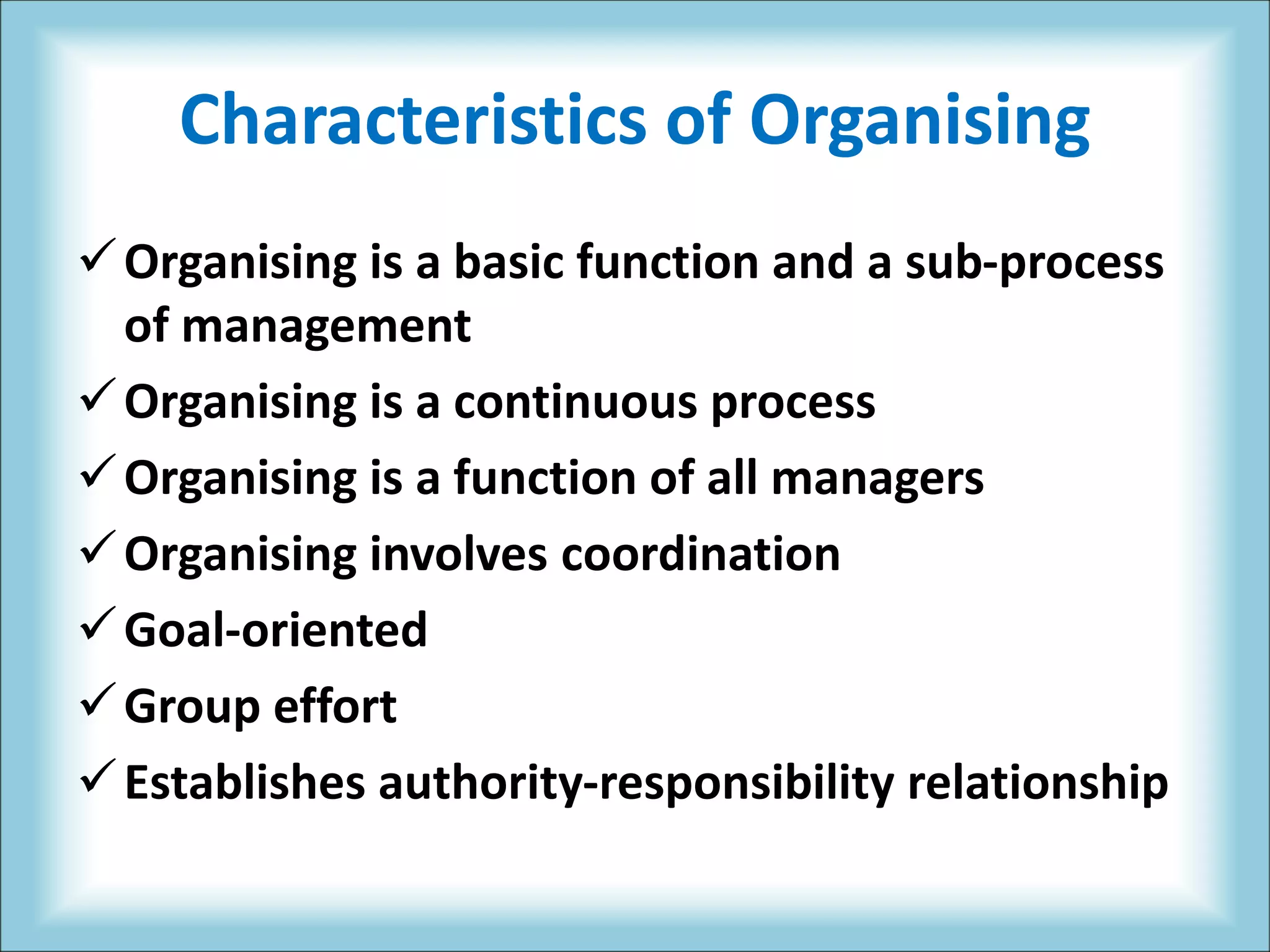 Characteristics of Organising

✓ Organising is a basic function and a sub-process of management
✓ Organising is a continuous process
✓ Organising is a function of all managers
✓ Organising involves coordination
✓ Goal-oriented
✓ Group effort
✓ Establishes authority-responsibility relationship